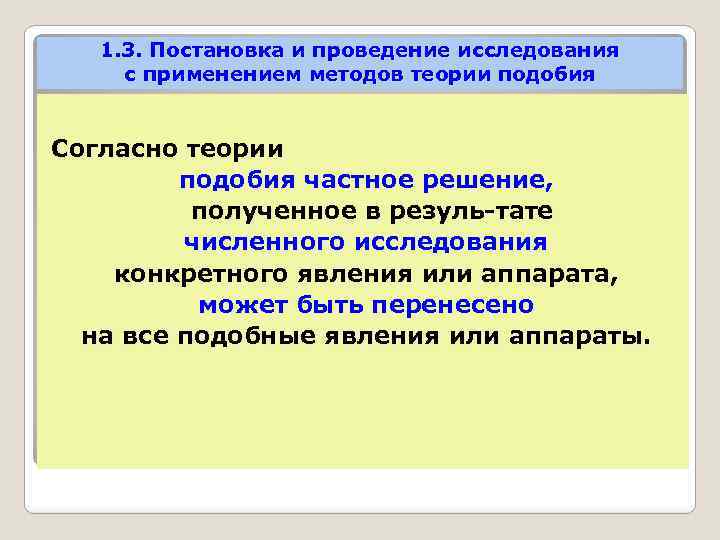 1.3. Постановка и проведение исследования с применением методов теории подобия

Согласно теории подобия частное решение, полученное в резуль-тате численного исследования конкретного явления или аппарата, может быть перенесено на все подобные явления или аппараты.